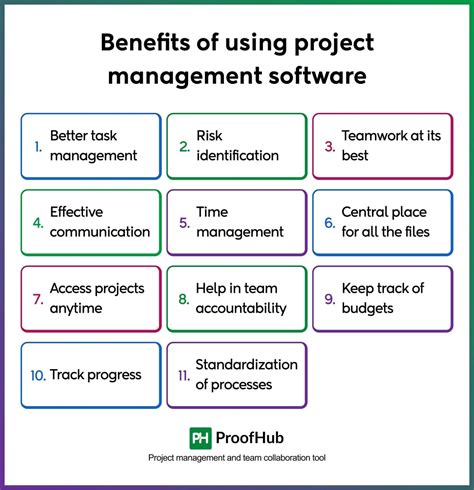 Benefits of using project management software

1. Better task management

2. Risk identification

3. Teamwork at its best

4. Effective communication

5. Time management

6. Central place for all the files

7. Access projects anytime

8. Help in team accountability

9. Keep track of budgets

10. Track progress

11. Standardization of processes

PH ProofHub

Project management and team collaboration tool